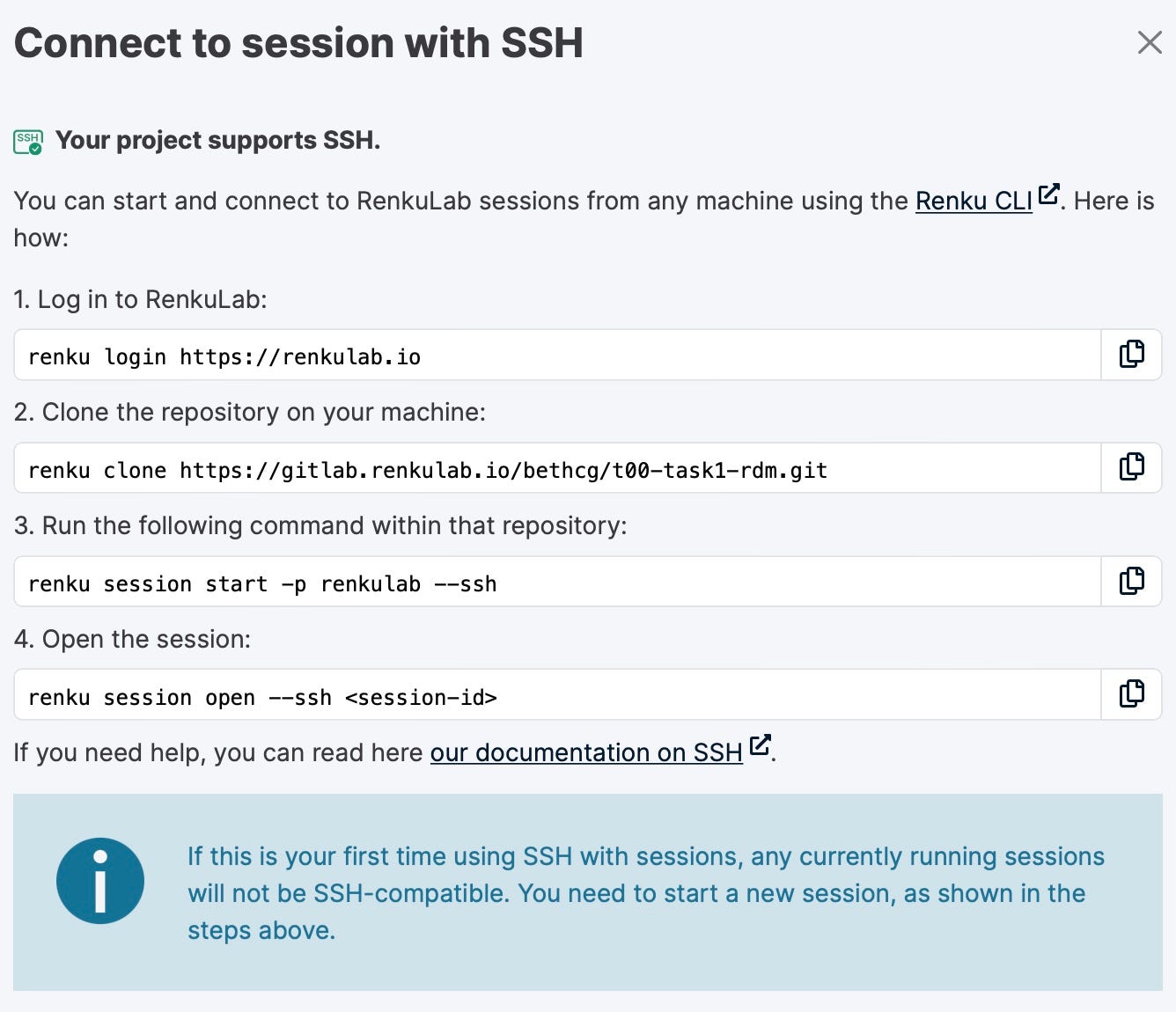 Connect to session with SSH

SSH Your project supports SSH.

You can start and connect to RenkuLab sessions from any machine using the Renku CLI. Here is how:

1. Log in to RenkuLab:

renku login https://renkulab.io

2. Clone the repository on your machine:

renku clone https://gitlab.renkulab.io/bethcg/t00-task1-rdm.git

3. Run the following command within that repository:

renku session start -p renkulab --ssh

4. Open the session:

renku session open --ssh <session-id>

If you need help, you can read here our documentation on SSH.

If this is your first time using SSH with sessions, any currently running sessions will not be SSH-compatible. You need to start a new session, as shown in the steps above.